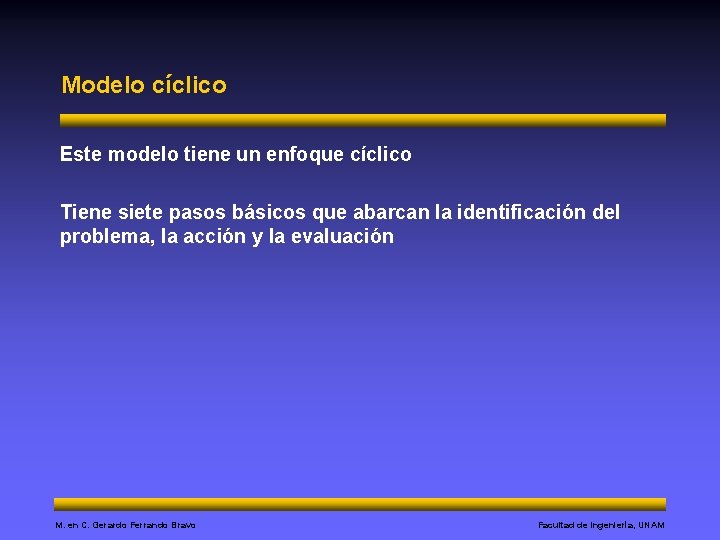 Modelo cíclico

Este modelo tiene un enfoque cíclico

Tiene siete pasos básicos que abarcan la identificación del problema, la acción y la evaluación

M. en C. Gerardo Ferrando Bravo

Facultad de Ingeniería, UNAM